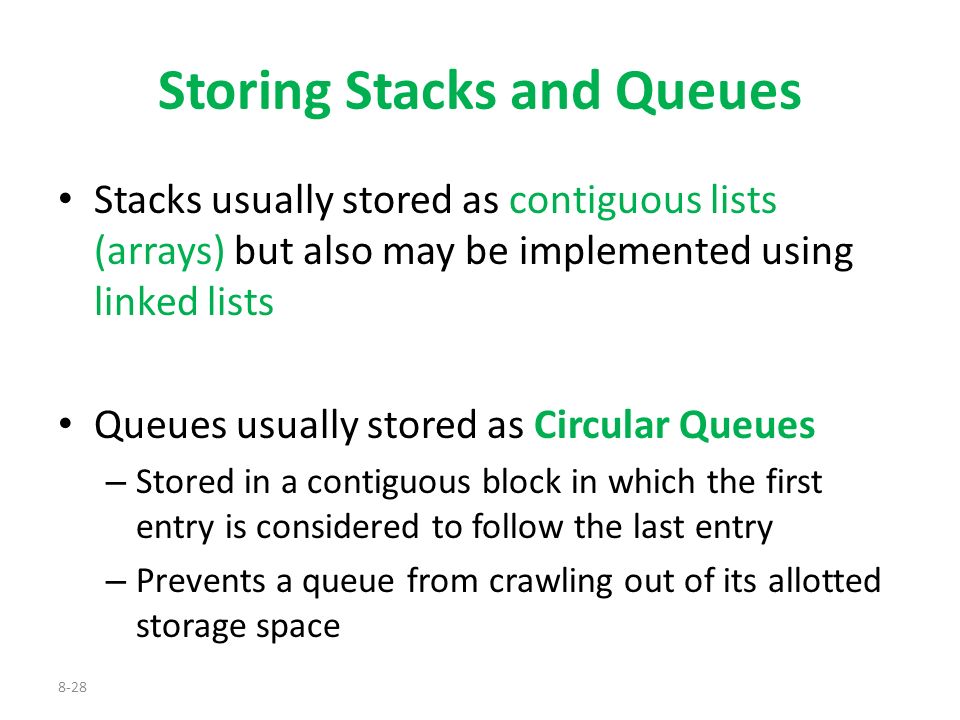 Storing Stacks and Queues

• Stacks usually stored as contiguous lists (arrays) but also may be implemented using linked lists

• Queues usually stored as Circular Queues
– Stored in a contiguous block in which the first entry is considered to follow the last entry
– Prevents a queue from crawling out of its allotted storage space

8-28